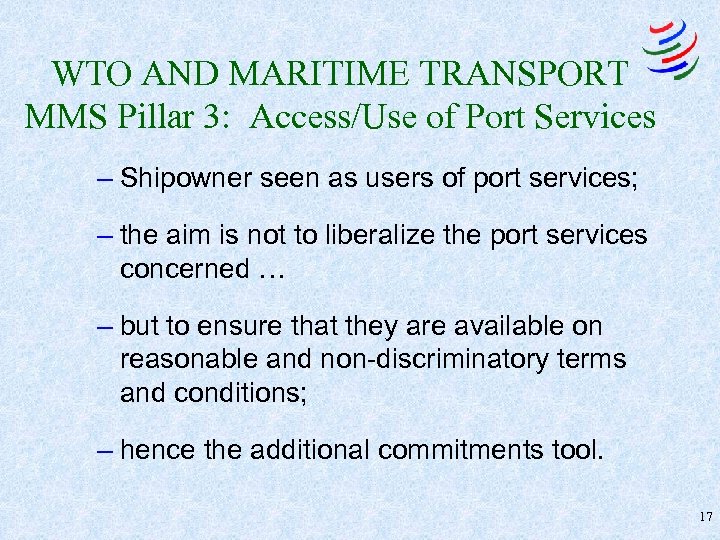 WTO AND MARITIME TRANSPORT
MMS Pillar 3: Access/Use of Port Services

– Shipowner seen as users of port services;

– the aim is not to liberalize the port services concerned …

– but to ensure that they are available on reasonable and non-discriminatory terms and conditions;

– hence the additional commitments tool.

17